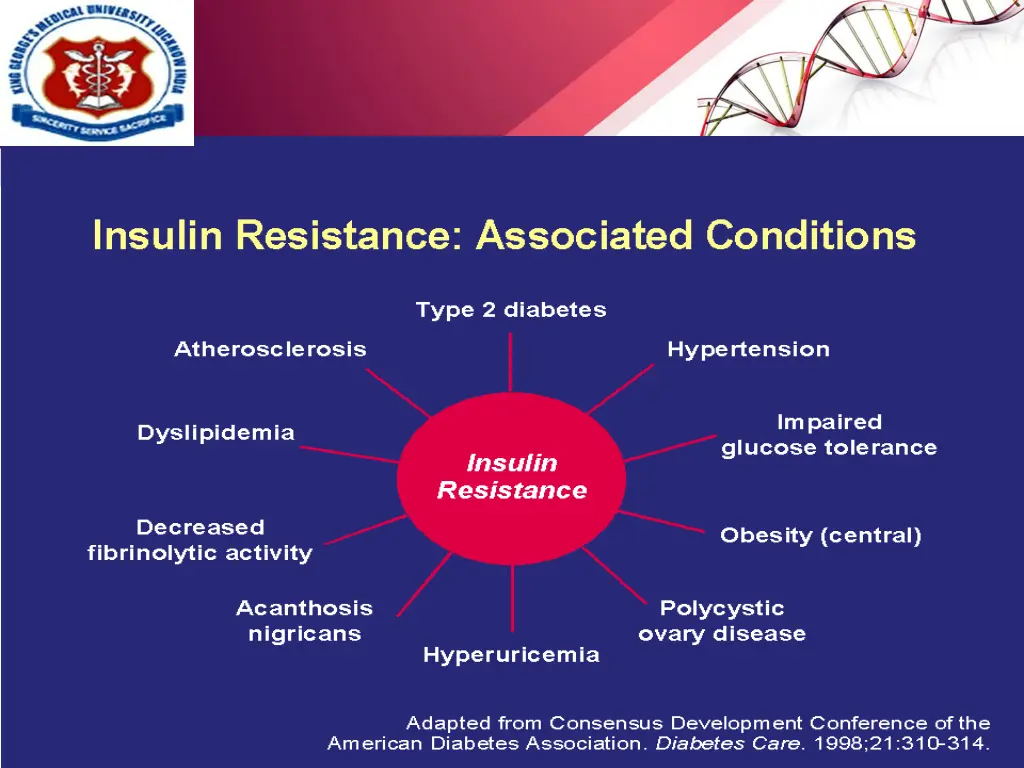 KING GEORGE'S MEDICAL UNIVERSITY LUCKNOW INDIA
SINCERITY SERVICE SACRIFICE

Insulin Resistance: Associated Conditions

Type 2 diabetes

Hypertension

Impaired glucose tolerance

Obesity (central)

Polycystic ovary disease

Hyperuricemia

Acanthosis nigricans

Decreased fibrinolytic activity

Dyslipidemia

Atherosclerosis

Insulin Resistance

Adapted from Consensus Development Conference of the American Diabetes Association. Diabetes Care. 1998;21:310-314.